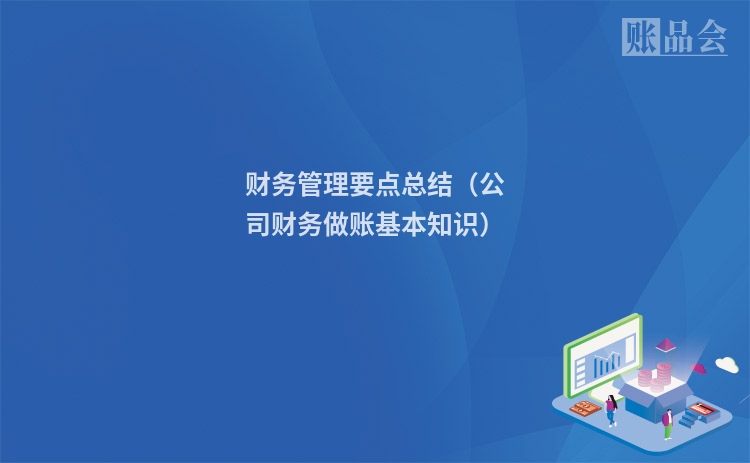 账品会

财务管理要点总结（公司财务做账基本知识）